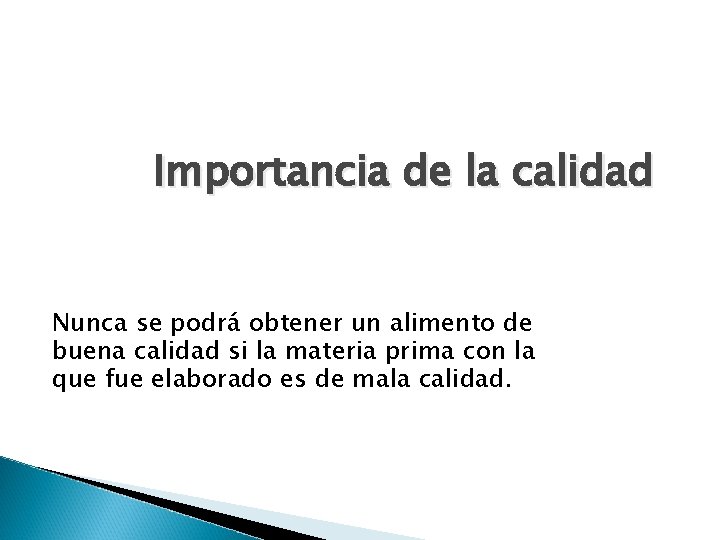 Importancia de la calidad

Nunca se podrá obtener un alimento de buena calidad si la materia prima con la que fue elaborado es de mala calidad.